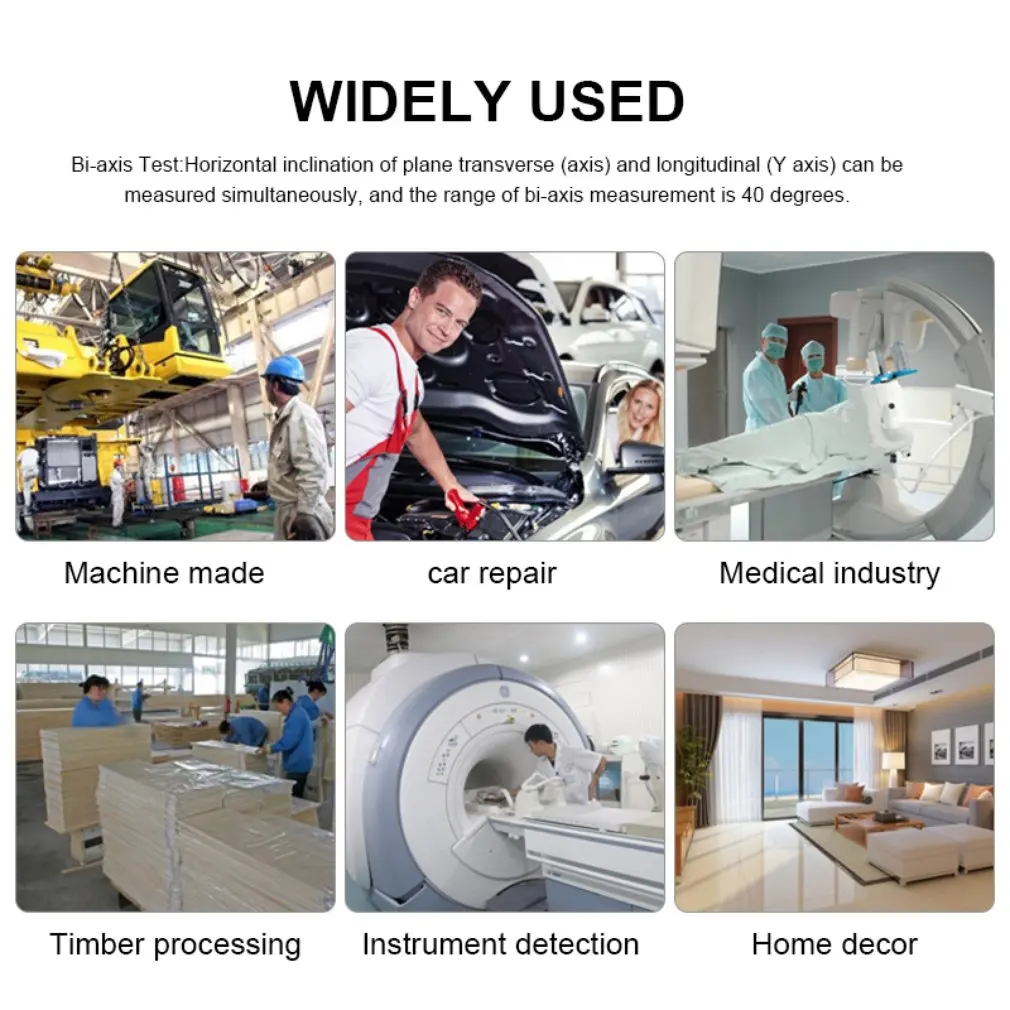 WIDELY USED

Bi-axis Test:Horizontal inclination of plane transverse (axis) and longitudinal (Y axis) can be measured simultaneously, and the range of bi-axis measurement is 40 degrees.

Machine made

car repair

Medical industry

Timber processing

Instrument detection

Home decor